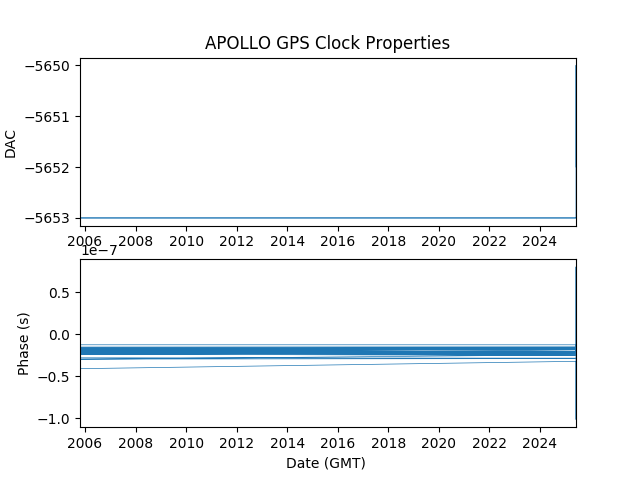 APOLLO GPS Clock Properties

DAC

−5650
−5651
−5652
−5653

2006 2008 2010 2012 2014 2016 2018 2020 2022 2024

1e−7

Phase (s)

0.5
0.0
−0.5
−1.0

2006 2008 2010 2012 2014 2016 2018 2020 2022 2024

Date (GMT)